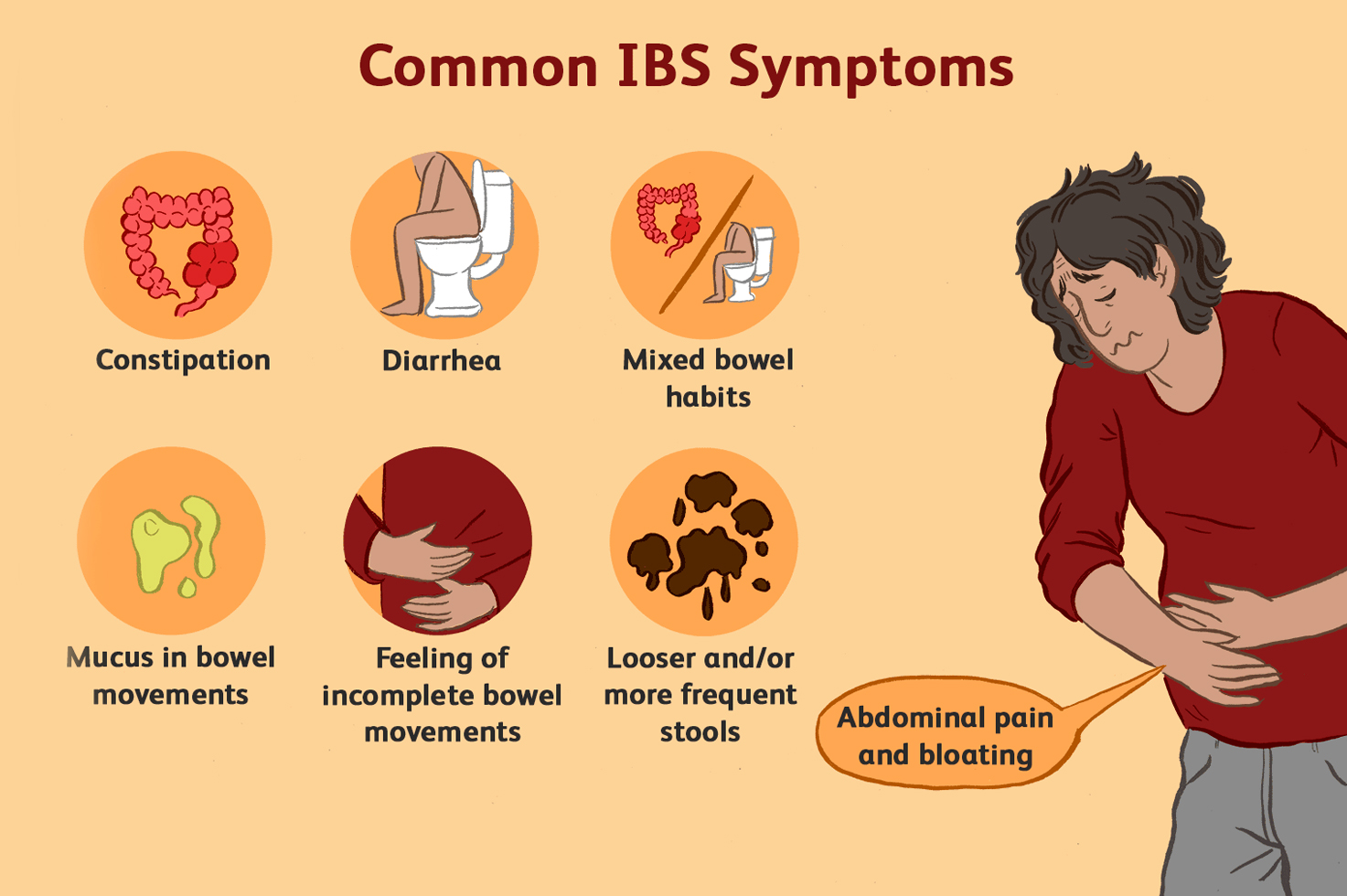 Common IBS Symptoms

Constipation

Diarrhea

Mixed bowel habits

Mucus in bowel movements

Feeling of incomplete bowel movements

Looser and/or more frequent stools

Abdominal pain and bloating